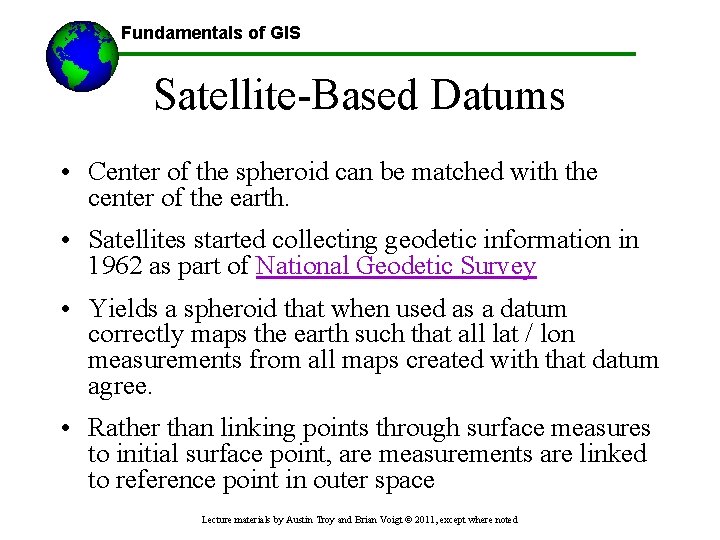 Fundamentals of GIS

Satellite-Based Datums

• Center of the spheroid can be matched with the center of the earth.

• Satellites started collecting geodetic information in 1962 as part of National Geodetic Survey

• Yields a spheroid that when used as a datum correctly maps the earth such that all lat / lon measurements from all maps created with that datum agree.

• Rather than linking points through surface measures to initial surface point, are measurements are linked to reference point in outer space

Lecture materials by Austin Troy and Brian Voigt © 2011, except where noted